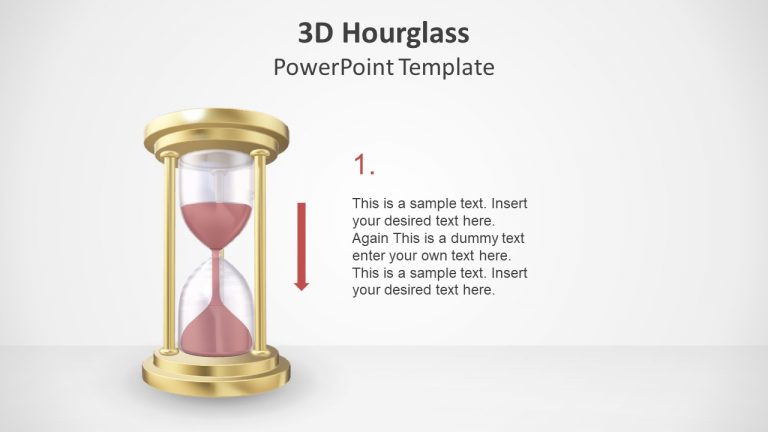 3D Hourglass
PowerPoint Template

1.

This is a sample text. Insert your desired text here. Again This is a dummy text enter your own text here. This is a sample text. Insert your desired text here.